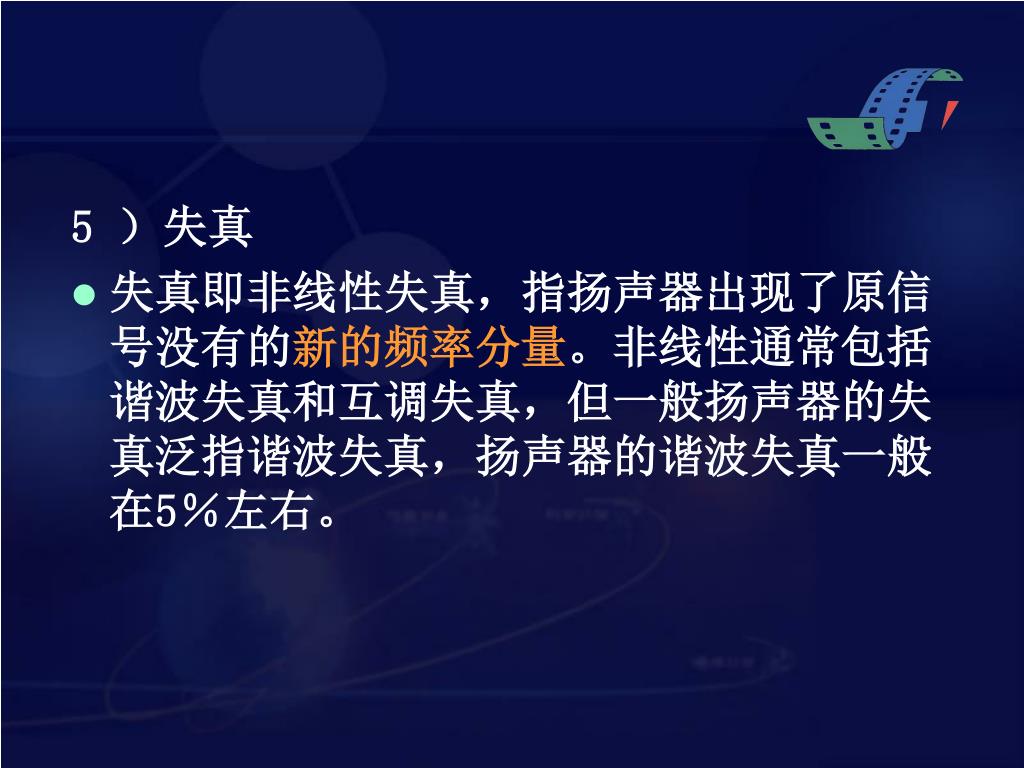 5 ）失真

● 失真即非线性失真，指扬声器出现了原信号没有的新的频率分量。非线性通常包括谐波失真和互调失真，但一般扬声器的失真泛指谐波失真，扬声器的谐波失真一般在5％左右。